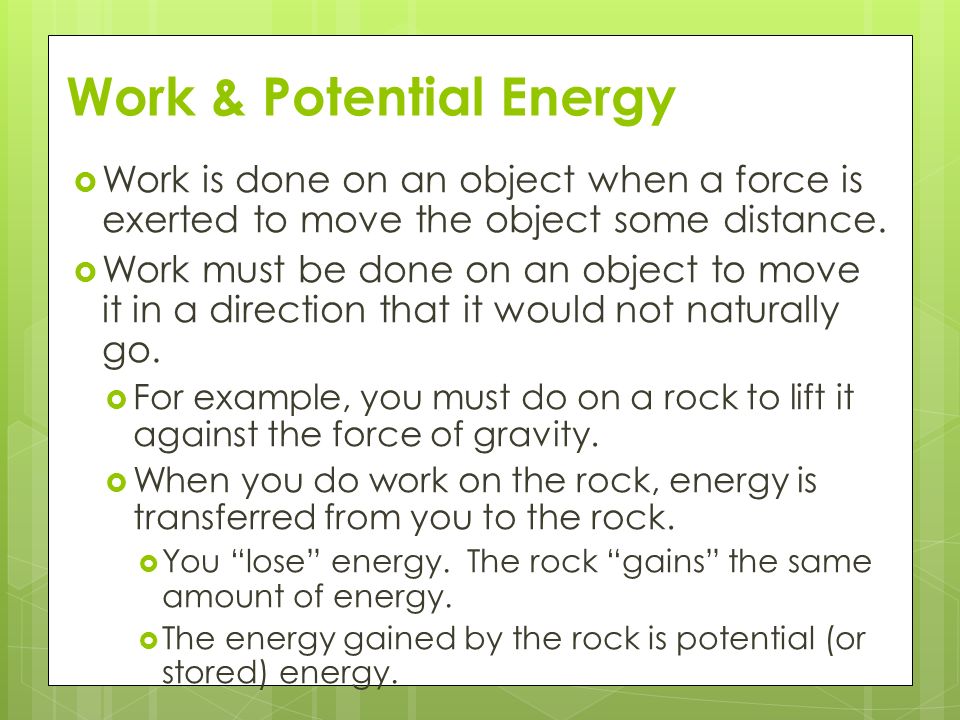 Work & Potential Energy

Work is done on an object when a force is exerted to move the object some distance.

Work must be done on an object to move it in a direction that it would not naturally go.

For example, you must do on a rock to lift it against the force of gravity.

When you do work on the rock, energy is transferred from you to the rock.

You “lose” energy. The rock “gains” the same amount of energy.

The energy gained by the rock is potential (or stored) energy.